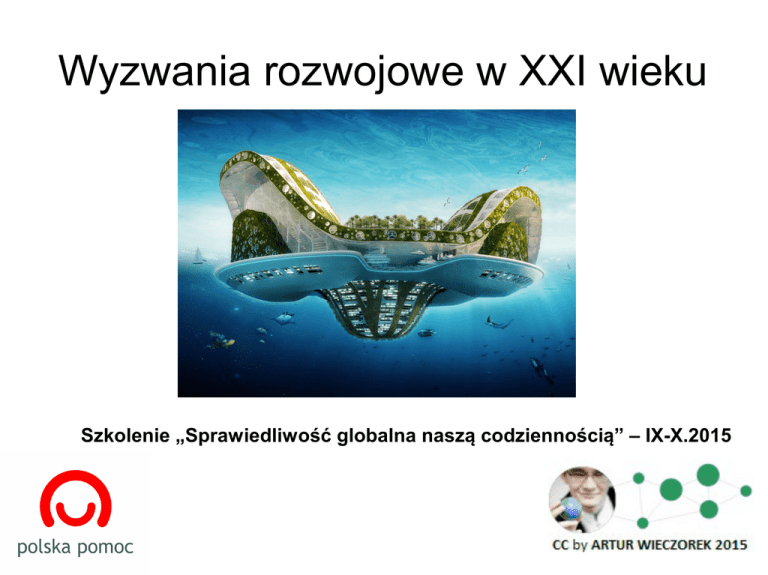 Wyzwania rozwojowe w XXI wieku

Szkolenie „Sprawiedliwość globalna naszą codziennością” – IX-X.2015

polska pomoc

CC by ARTUR WIECZOREK 2015